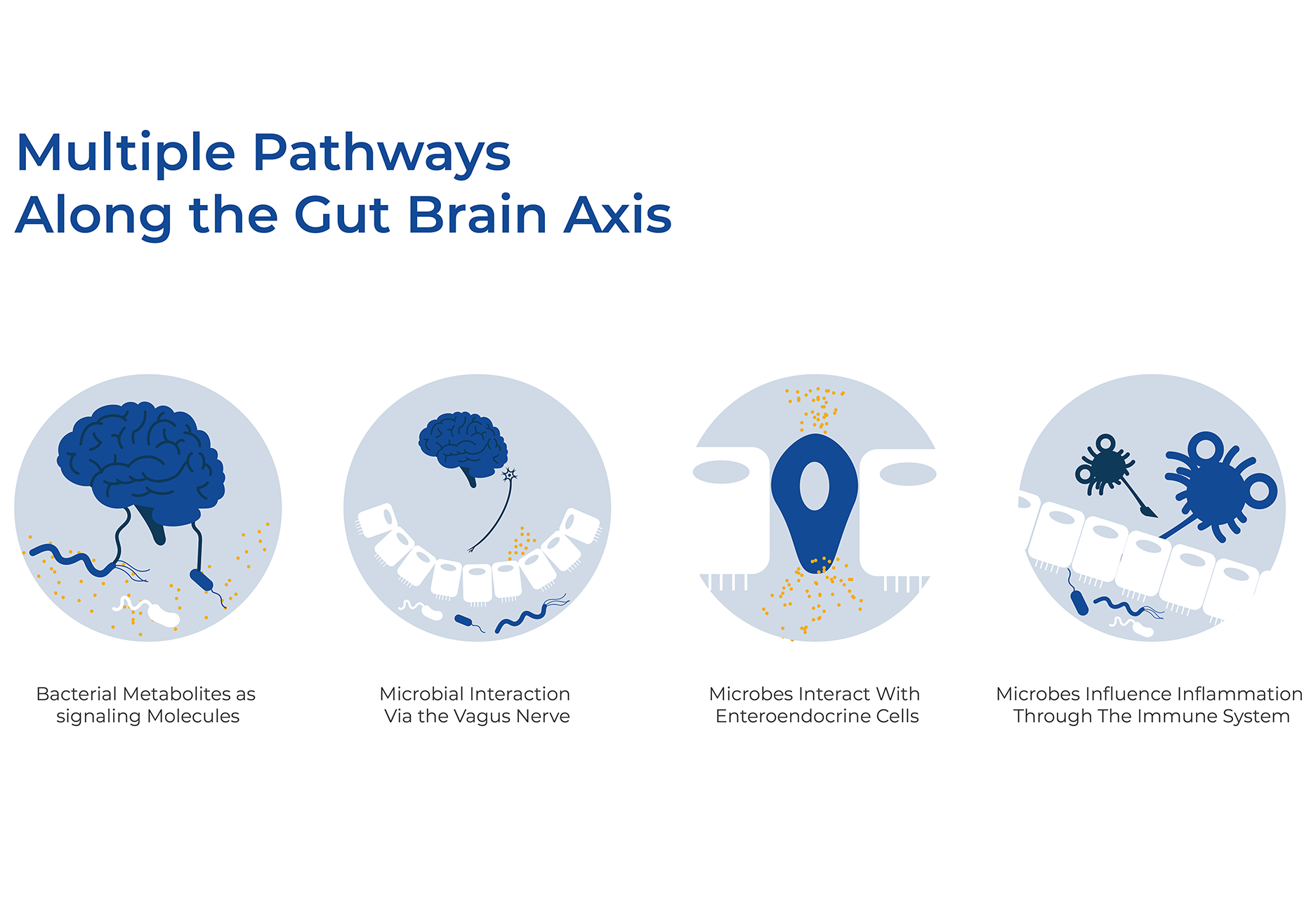 Multiple Pathways Along the Gut Brain Axis

Bacterial Metabolites as signaling Molecules

Microbial Interaction Via the Vagus Nerve

Microbes Interact With Enteroendocrine Cells

Microbes Influence Inflammation Through The Immune System